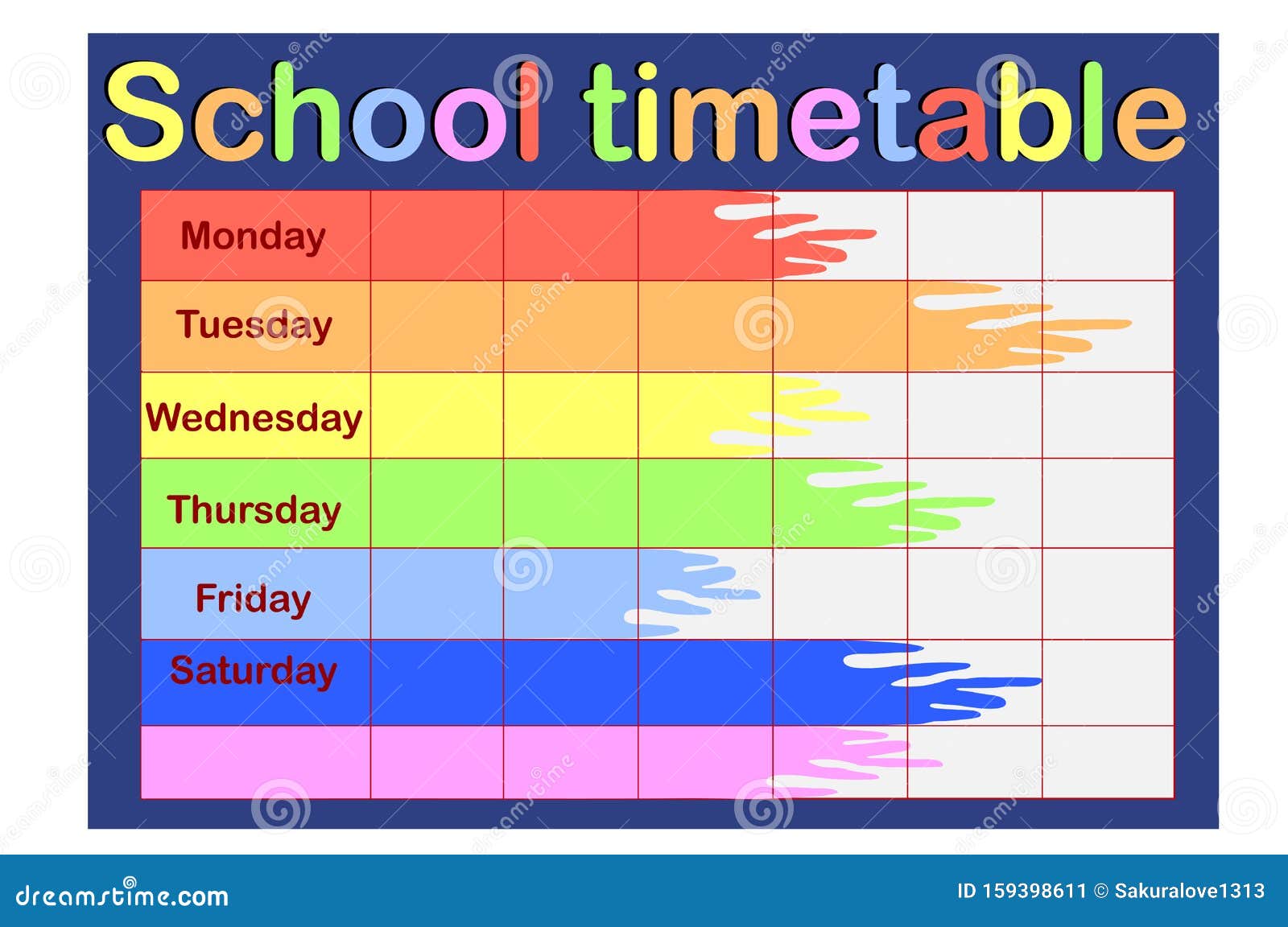 School timetable

| Monday | | | | | | |
|---|---|---|---|---|---|---|
| Tuesday | | | | | | |
| Wednesday | | | | | | |
| Thursday | | | | | | |
| Friday | | | | | | |
| Saturday | | | | | | |
| | | | | | | |

dreamstime.com

ID 159398611 © Sakuralove1313